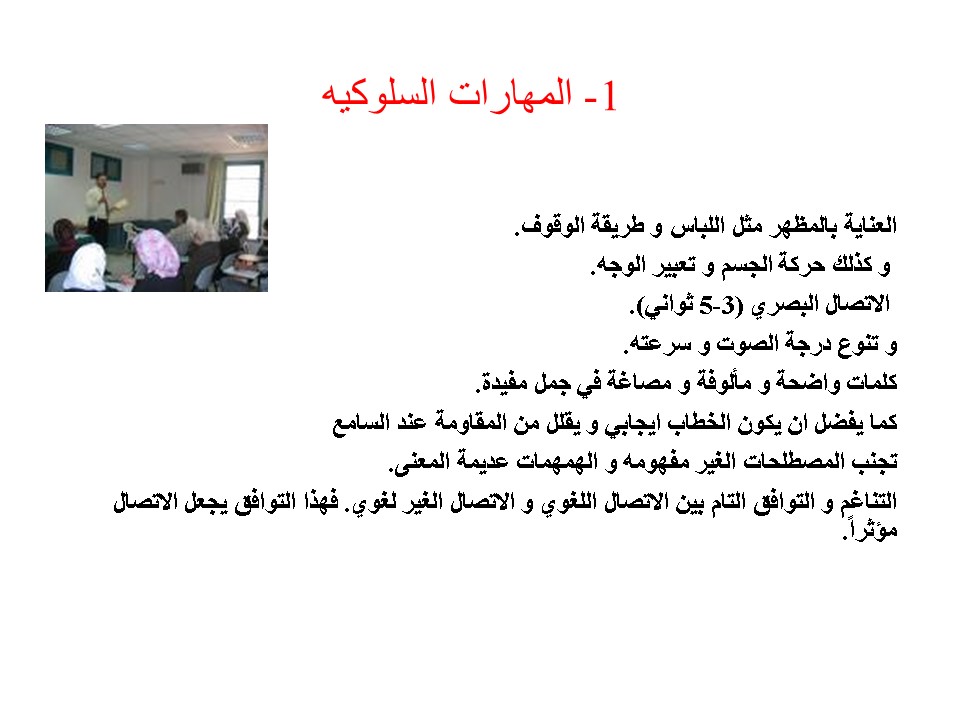 1- المهارات السلوكيه

العناية بالمظهر مثل اللباس و طريقة الوقوف.

و كذلك حركة الجسم و تعبير الوجه.

الاتصال البصري (3-5 ثواني).

و تنوع درجة الصوت و سرعته.

كلمات واضحة و مألوفة و مصاغة في جمل مفيدة.

كما يفضل ان يكون الخطاب ايجابي و يقلل من المقاومة عند السامع

تجنب المصطلحات الغير مفهومه و الهمهمات عديمة المعنى.

التناغم و التوافق التام بين الاتصال اللغوي و الاتصال الغير لغوي. فهذا التوافق يجعل الاتصال مؤثراً.